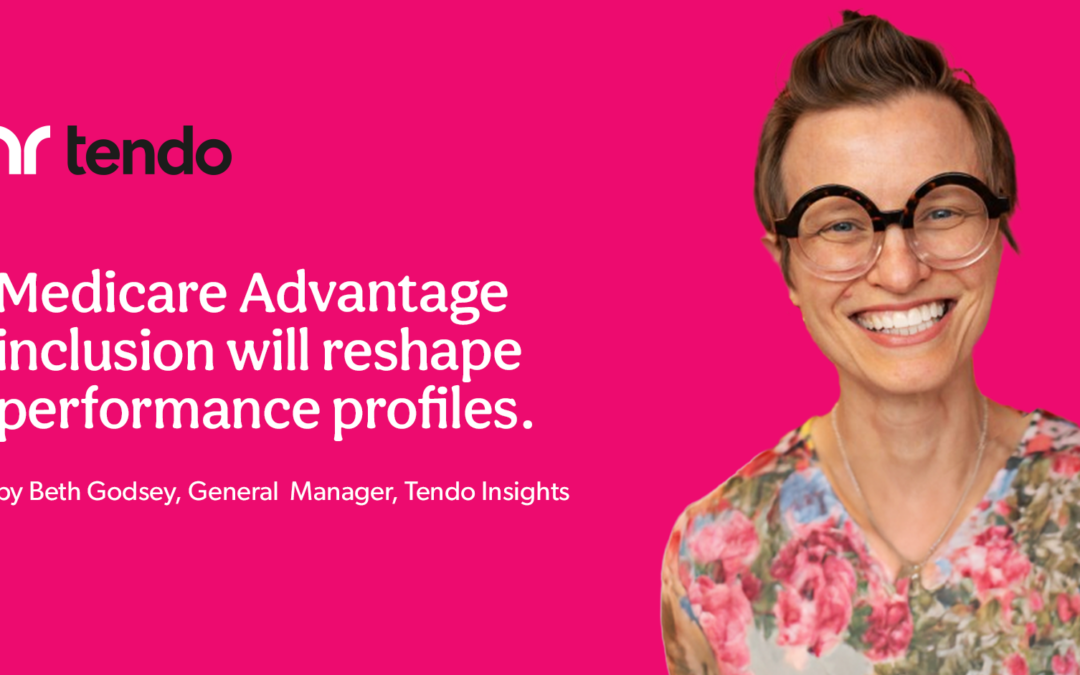 tendo

Medicare Advantage inclusion will reshape performance profiles.

by Beth Godsey, General Manager, Tendo Insights